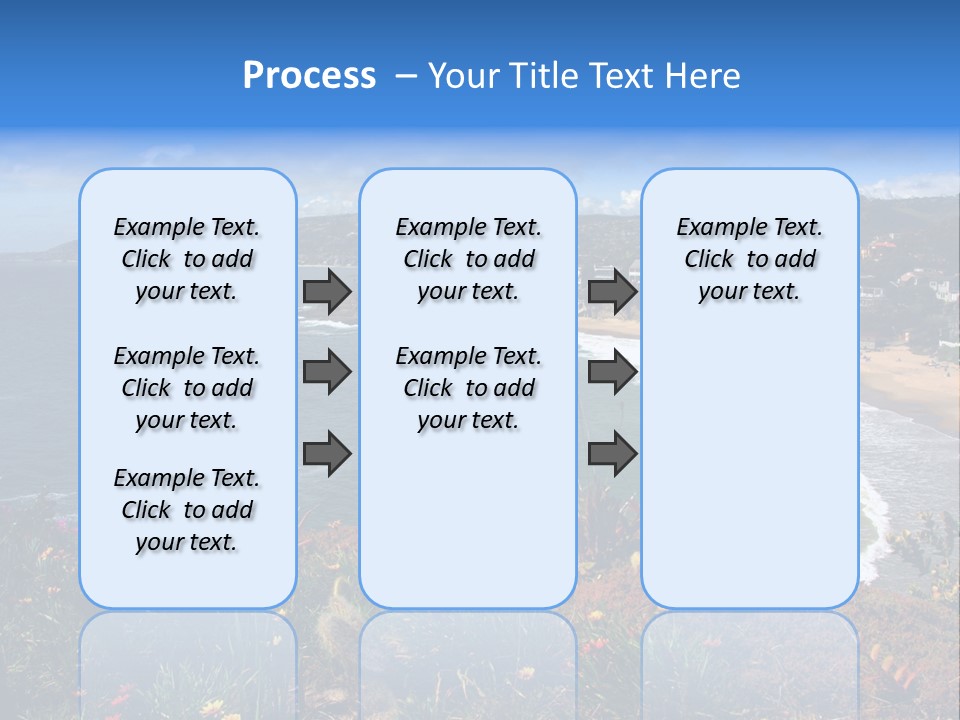 Process – Your Title Text Here

Example Text. Click to add your text.

Example Text. Click to add your text.

Example Text. Click to add your text.

Example Text. Click to add your text.

Example Text. Click to add your text.

Example Text. Click to add your text.